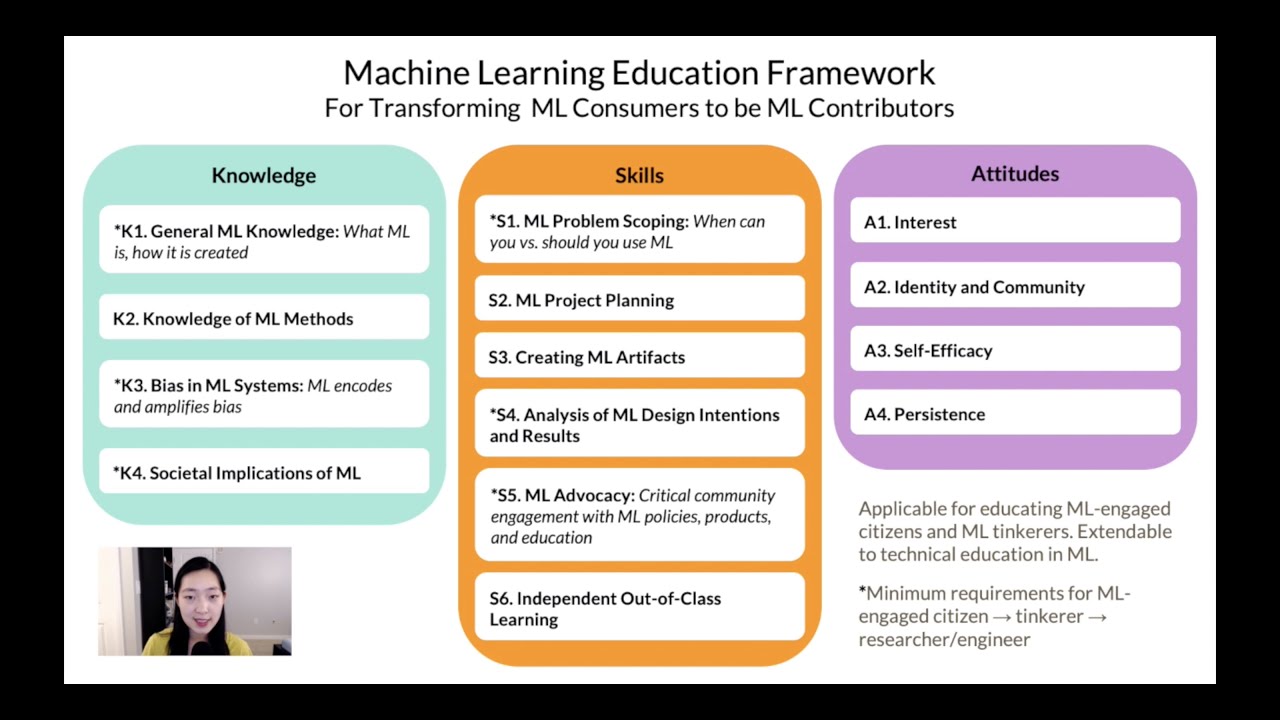 Machine Learning Education Framework
For Transforming ML Consumers to be ML Contributors

Knowledge

*K1. General ML Knowledge: What ML is, how it is created

K2. Knowledge of ML Methods

*K3. Bias in ML Systems: ML encodes and amplifies bias

*K4. Societal Implications of ML

Skills

*S1. ML Problem Scoping: When can you vs. should you use ML

S2. ML Project Planning

S3. Creating ML Artifacts

*S4. Analysis of ML Design Intentions and Results

*S5. ML Advocacy: Critical community engagement with ML policies, products, and education

S6. Independent Out-of-Class Learning

Attitudes

A1. Interest

A2. Identity and Community

A3. Self-Efficacy

A4. Persistence

Applicable for educating ML-engaged citizens and ML tinkerers. Extendable to technical education in ML.

*Minimum requirements for ML-engaged citizen → tinkerer → researcher/engineer